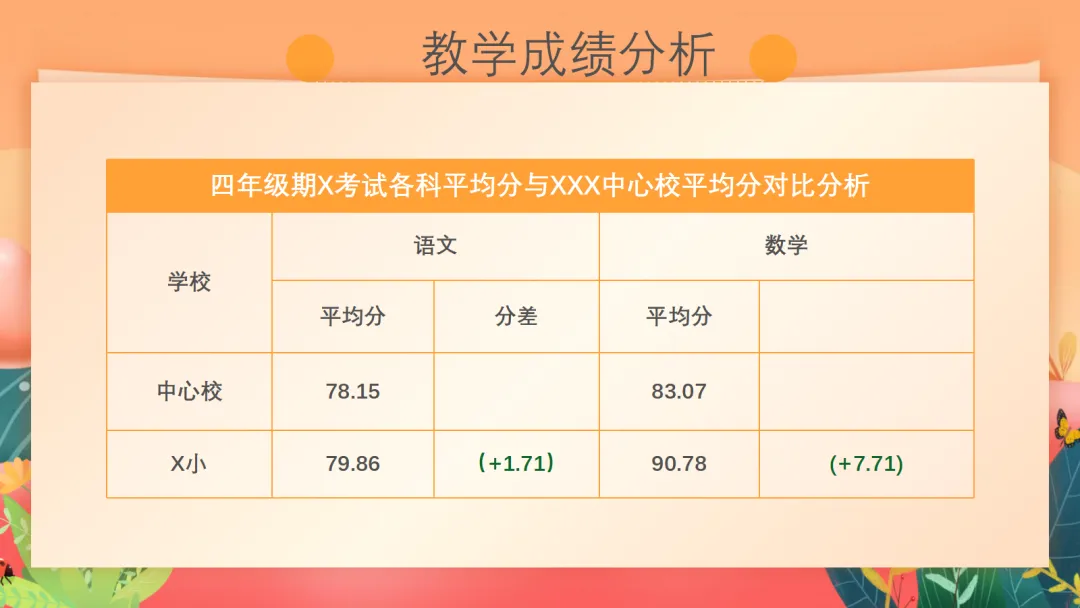 教学成绩分析

四年级期X考试各科平均分与XXX中心校平均分对比分析

| 学校 | 语文 | | 数学 | |
|---|---|---|---|---|
| | 平均分 | 分差 | 平均分 | |
| 中心校 | 78.15 | | 83.07 | |
| X小 | 79.86 | （+1.71） | 90.78 | （+7.71） |